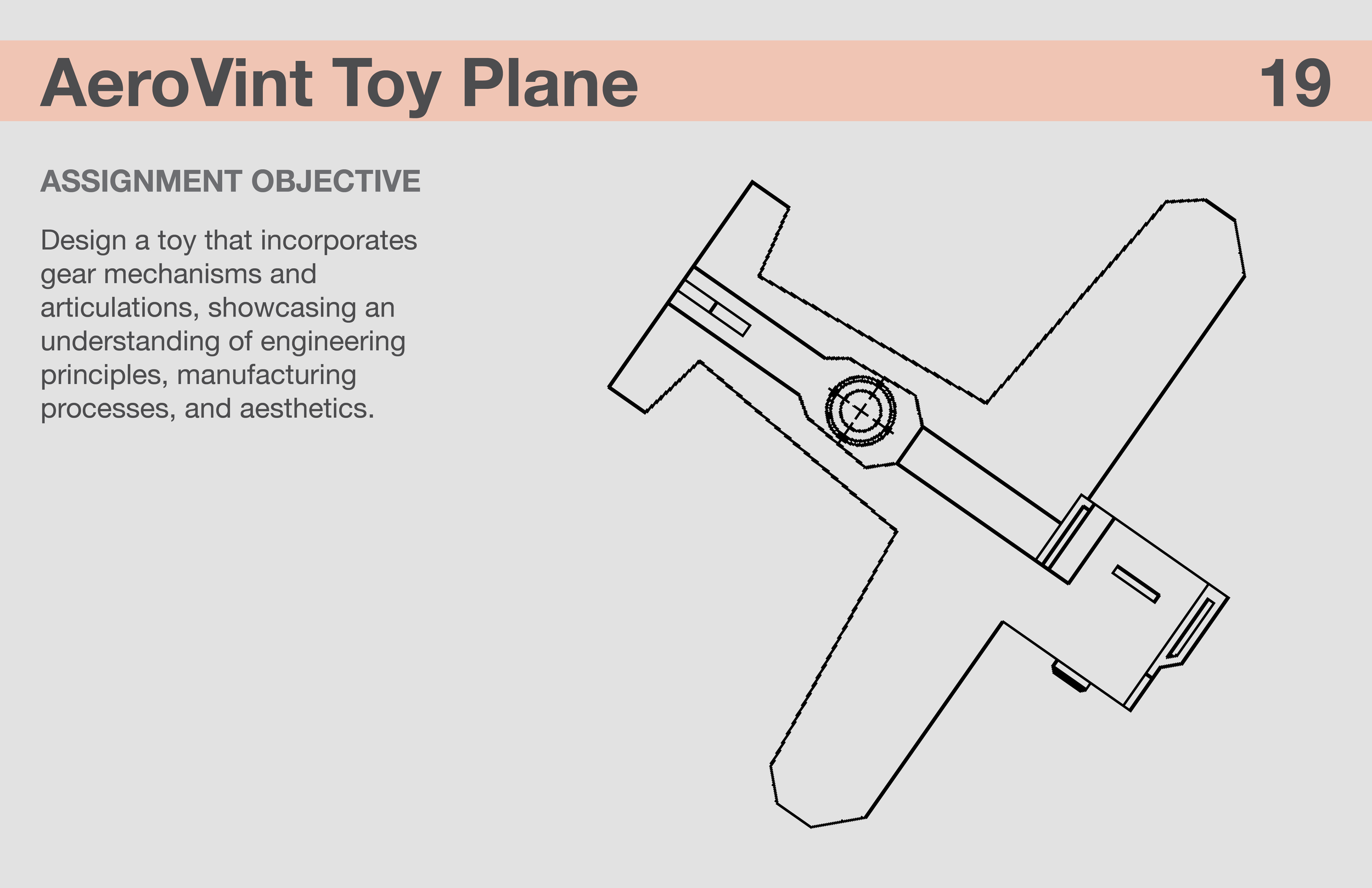 AeroVint Toy Plane

19

ASSIGNMENT OBJECTIVE

Design a toy that incorporates gear mechanisms and articulations, showcasing an understanding of engineering principles, manufacturing processes, and aesthetics.